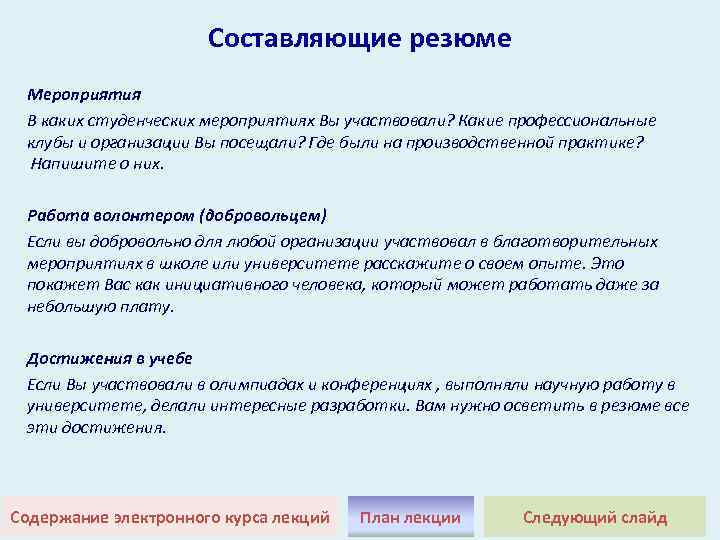 Составляющие резюме

Мероприятия

В каких студенческих мероприятиях Вы участвовали? Какие профессиональные клубы и организации Вы посещали? Где были на производственной практике? Напишите о них.

Работа волонтером (добровольцем)

Если вы добровольно для любой организации участвовал в благотворительных мероприятиях в школе или университете расскажите о своем опыте. Это покажет Вас как инициативного человека, который может работать даже за небольшую плату.

Достижения в учебе

Если Вы участвовали в олимпиадах и конференциях , выполняли научную работу в университете, делали интересные разработки. Вам нужно осветить в резюме все эти достижения.

Содержание электронного курса лекций

План лекции

Следующий слайд